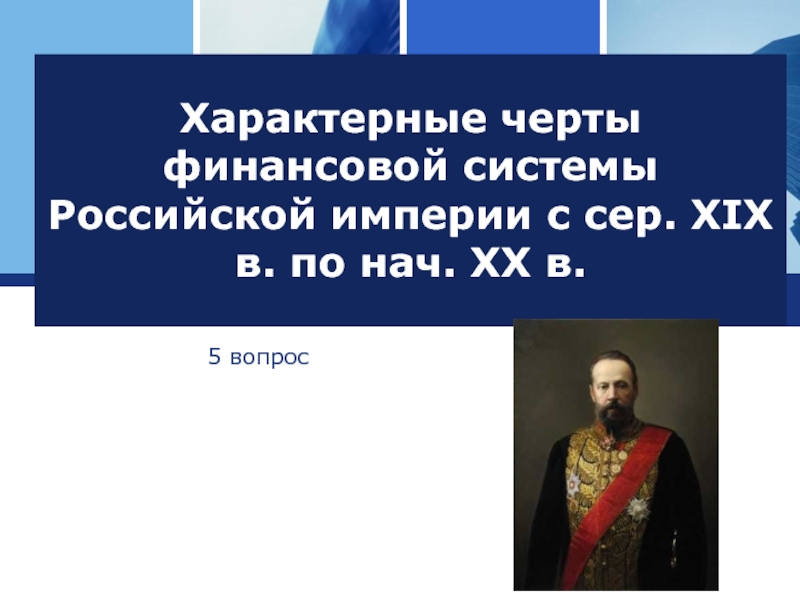 Характерные черты финансовой системы Российской империи с сер. XIX в. по нач. XX в.

5 вопрос